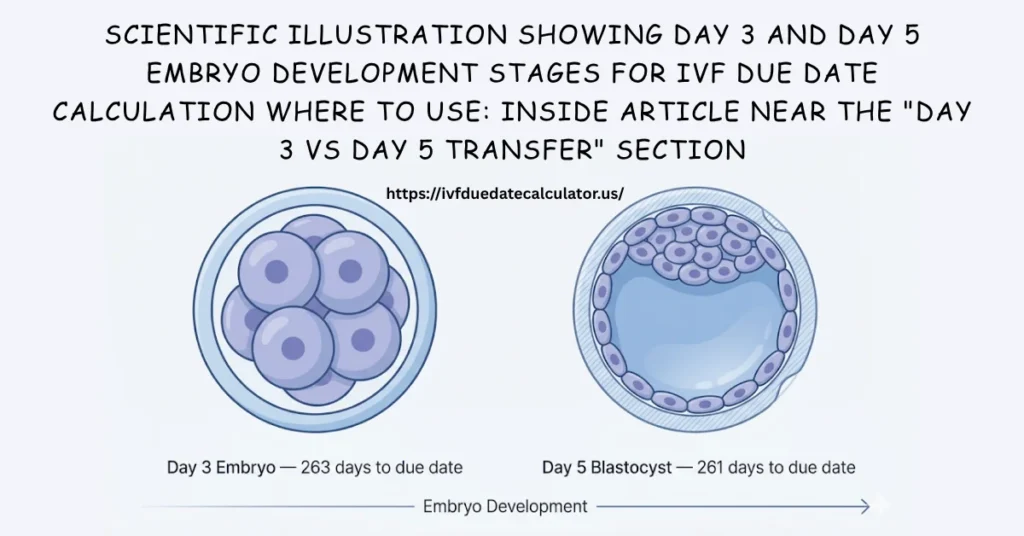 SCIENTIFIC ILLUSTRATION SHOWING DAY 3 AND DAY 5 EMBRYO DEVELOPMENT STAGES FOR IVF DUE DATE CALCULATION WHERE TO USE: INSIDE ARTICLE NEAR THE "DAY 3 VS DAY 5 TRANSFER" SECTION

https://ivfduedatecalculator.us/

Day 3 Embryo — 263 days to due date

Day 5 Blastocyst — 261 days to due date

Embryo Development